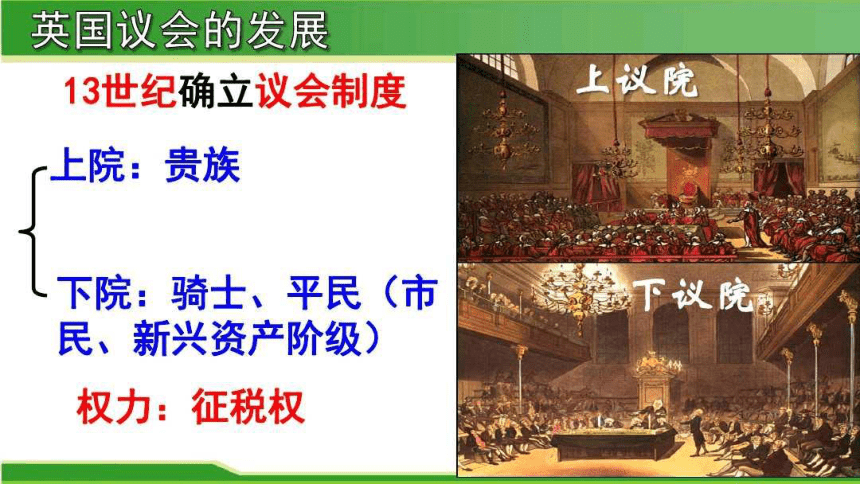 英国议会的发展

13世纪确立议会制度

上院：贵族

下院：骑士、平民（市民、新兴资产阶级）

权力：征税权

上议院

下议院